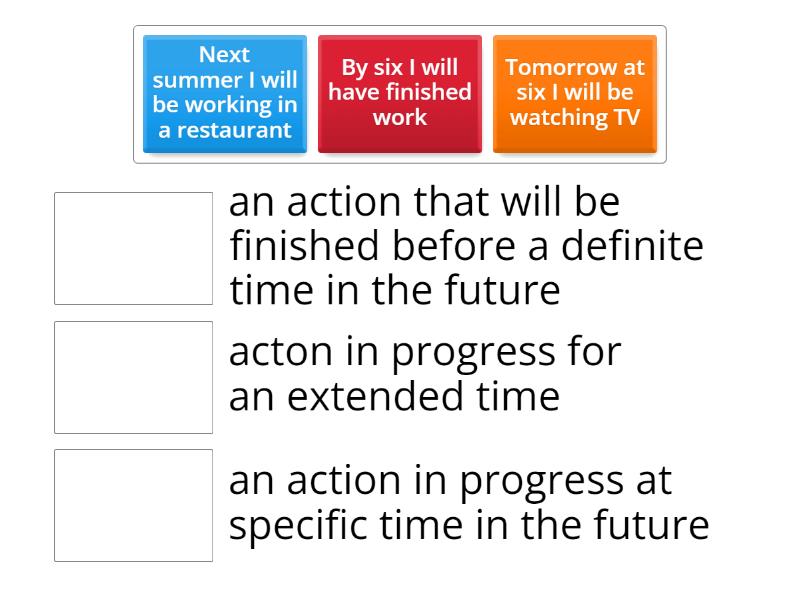 Next summer I will be working in a restaurant

By six I will have finished work

Tomorrow at six I will be watching TV

an action that will be finished before a definite time in the future

acton in progress for an extended time

an action in progress at specific time in the future